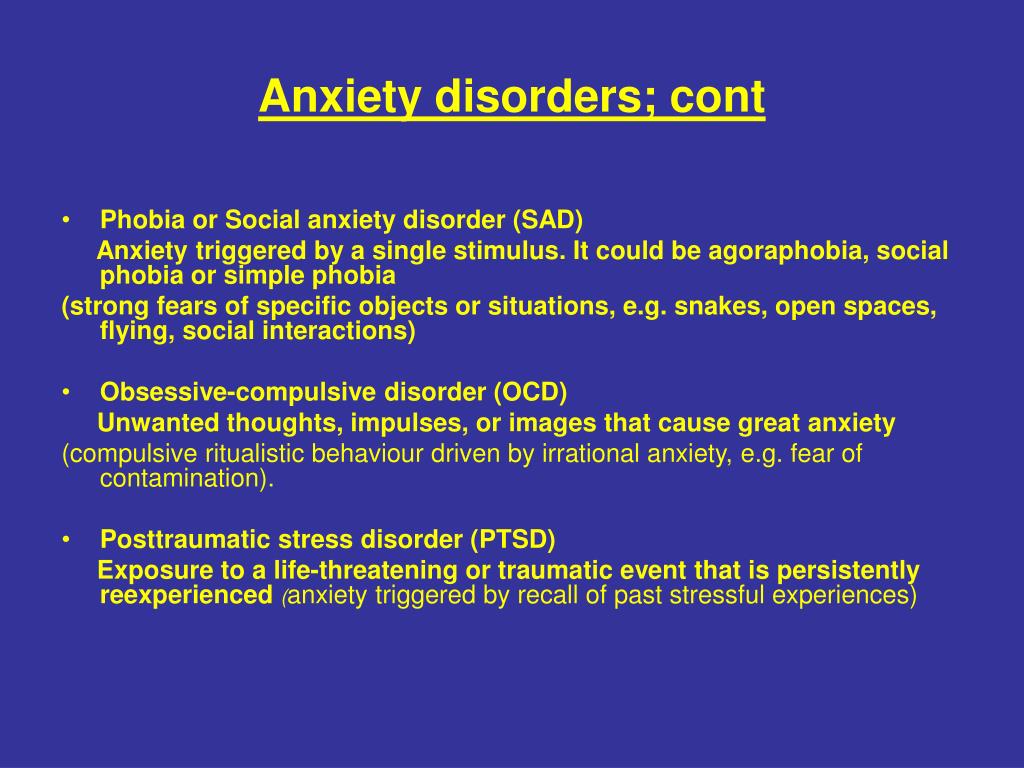 Anxiety disorders; cont

• Phobia or Social anxiety disorder (SAD)
Anxiety triggered by a single stimulus. It could be agoraphobia, social phobia or simple phobia
(strong fears of specific objects or situations, e.g. snakes, open spaces, flying, social interactions)

• Obsessive-compulsive disorder (OCD)
Unwanted thoughts, impulses, or images that cause great anxiety
(compulsive ritualistic behaviour driven by irrational anxiety, e.g. fear of contamination).

• Posttraumatic stress disorder (PTSD)
Exposure to a life-threatening or traumatic event that is persistently reexperienced (anxiety triggered by recall of past stressful experiences)